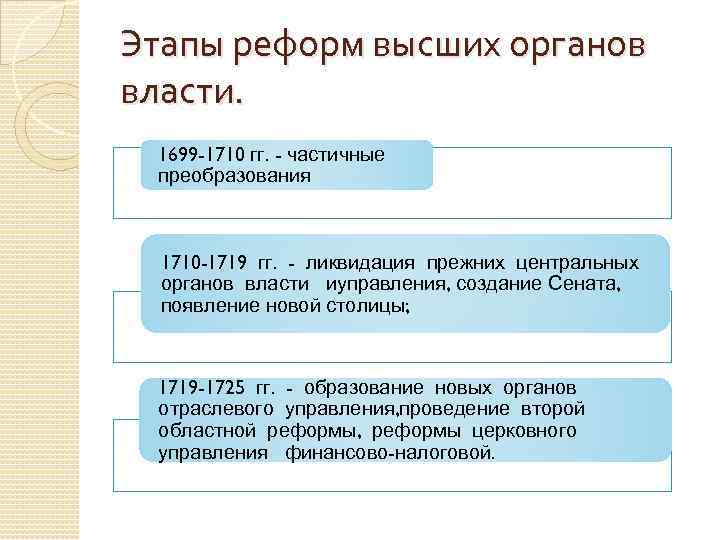 Этапы реформ высших органов власти.

1699-1710 гг. - частичные преобразования

1710-1719 гг. - ликвидация прежних центральных органов власти иуправления, создание Сената, появление новой столицы;

1719-1725 гг. - образование новых органов отраслевого управления,проведение второй областной реформы, реформы церковного управления финансово-налоговой.